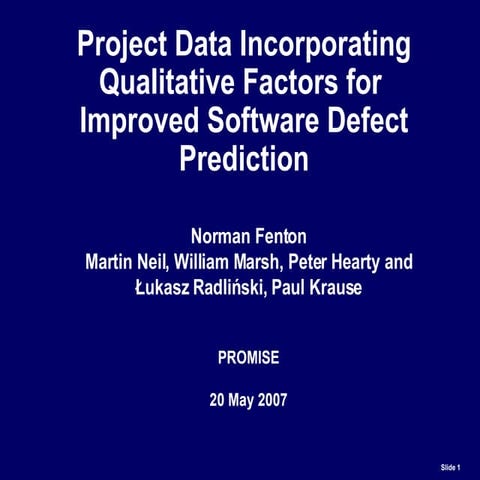 Project Data Incorporating Qualitative Factors for Improved Software Defect Prediction

Norman Fenton
Martin Neil, William Marsh, Peter Hearty and Łukasz Radliński, Paul Krause

PROMISE

20 May 2007

Slide 1